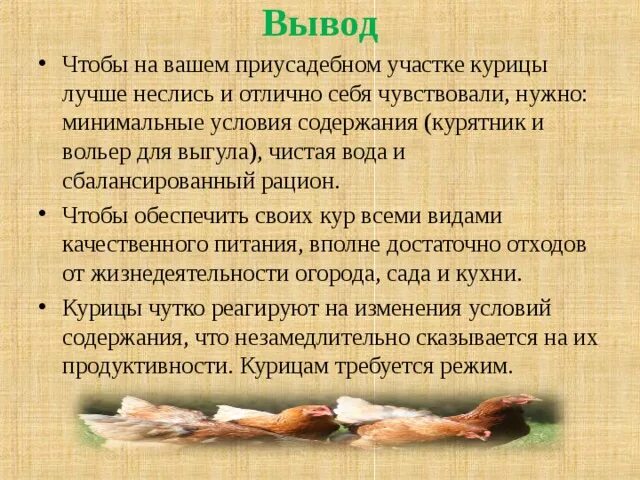 Вывод

• Чтобы на вашем приусадебном участке курицы лучше неслись и отлично себя чувствовали, нужно: минимальные условия содержания (курятник и вольер для выгула), чистая вода и сбалансированный рацион.

• Чтобы обеспечить своих кур всеми видами качественного питания, вполне достаточно отходов от жизнедеятельности огорода, сада и кухни.

• Курицы чутко реагируют на изменения условий содержания, что незамедлительно сказывается на их продуктивности. Курицам требуется режим.